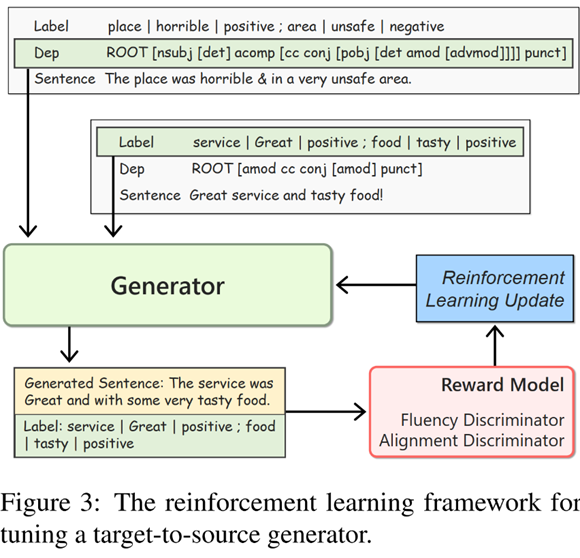 Label place | horrible | positive ; area | unsafe | negative
Dep ROOT [nsubj [det] acomp [cc conj [pobj [det amod [advmod]]]] punct]
Sentence The place was horrible & in a very unsafe area.

Label service | Great | positive ; food | tasty | positive
Dep ROOT [amod cc conj [amod] punct]
Sentence Great service and tasty food!

Generator

Reinforcement Learning Update

Generated Sentence: The service was Great and with some very tasty food.

Label: service | Great | positive ; food | tasty | positive

Reward Model

Fluency Discriminator
Alignment Discriminator

Figure 3: The reinforcement learning framework for tuning a target-to-source generator.